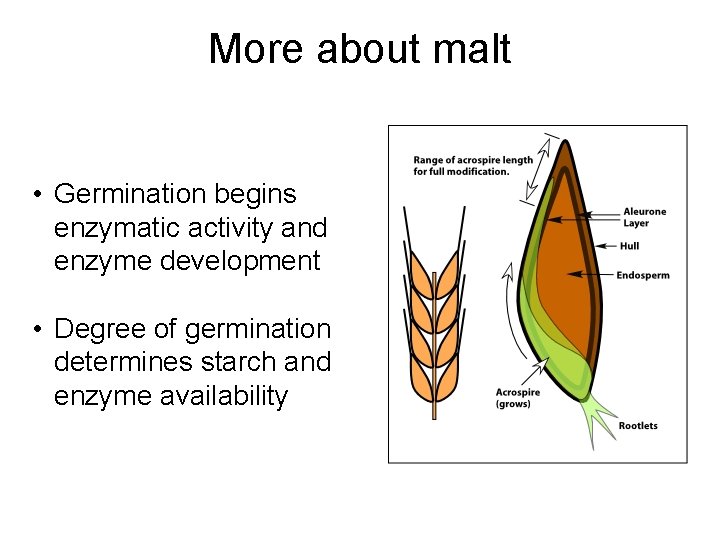 More about malt

• Germination begins enzymatic activity and enzyme development

• Degree of germination determines starch and enzyme availability

Range of acrospire length for full modification.

Aleurone Layer

Hull

Endosperm

Acrospire (grows)

Rootlets